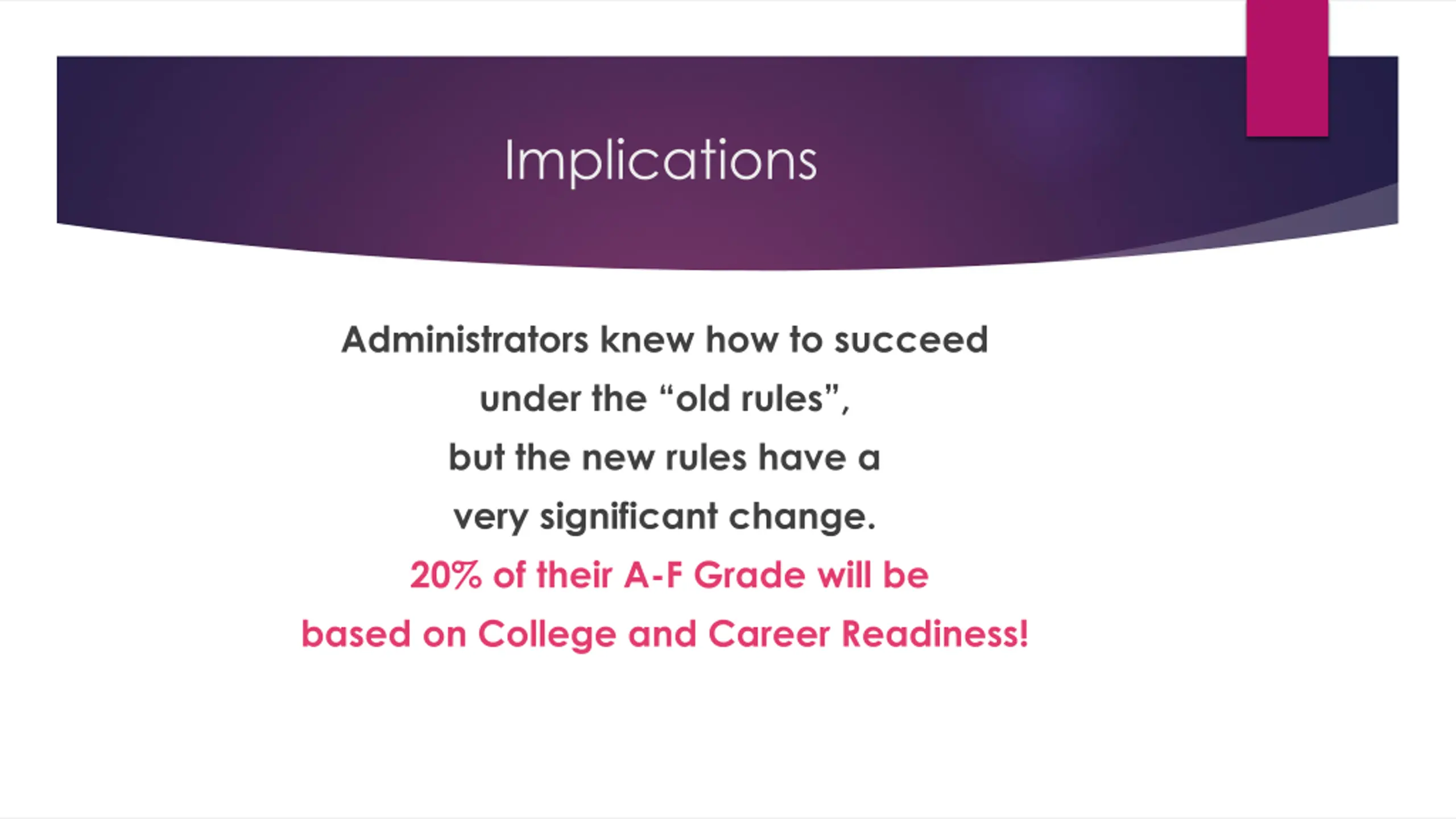 Implications

Administrators knew how to succeed under the “old rules”, but the new rules have a very significant change.

20% of their A-F Grade will be based on College and Career Readiness!